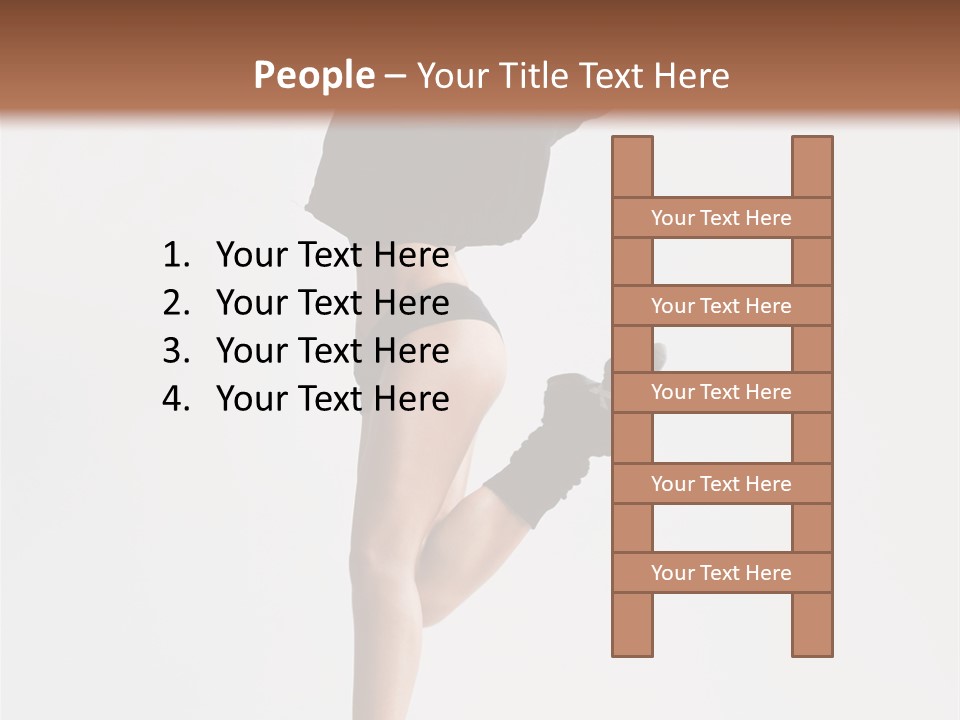 People – Your Title Text Here

1. Your Text Here
2. Your Text Here
3. Your Text Here
4. Your Text Here

Your Text Here

Your Text Here

Your Text Here

Your Text Here

Your Text Here